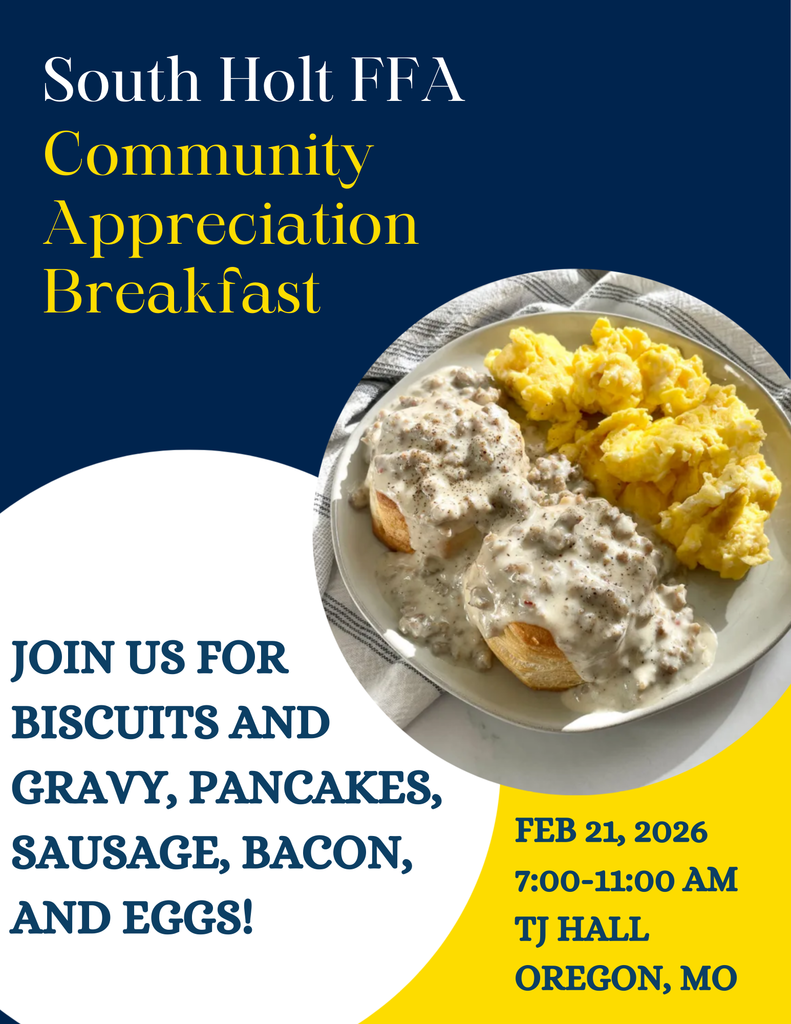 South Holt FFA
Community Appreciation Breakfast

JOIN US FOR BISCUITS AND GRAVY, PANCAKES, SAUSAGE, BACON, AND EGGS!

FEB 21, 2026
7:00-11:00 AM
TJ HALL
OREGON, MO